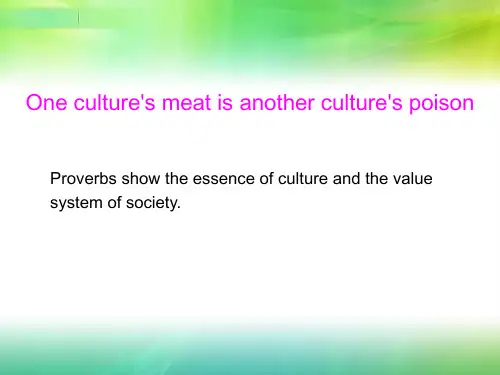 One culture's meat is another culture's poison

Proverbs show the essence of culture and the value system of society.